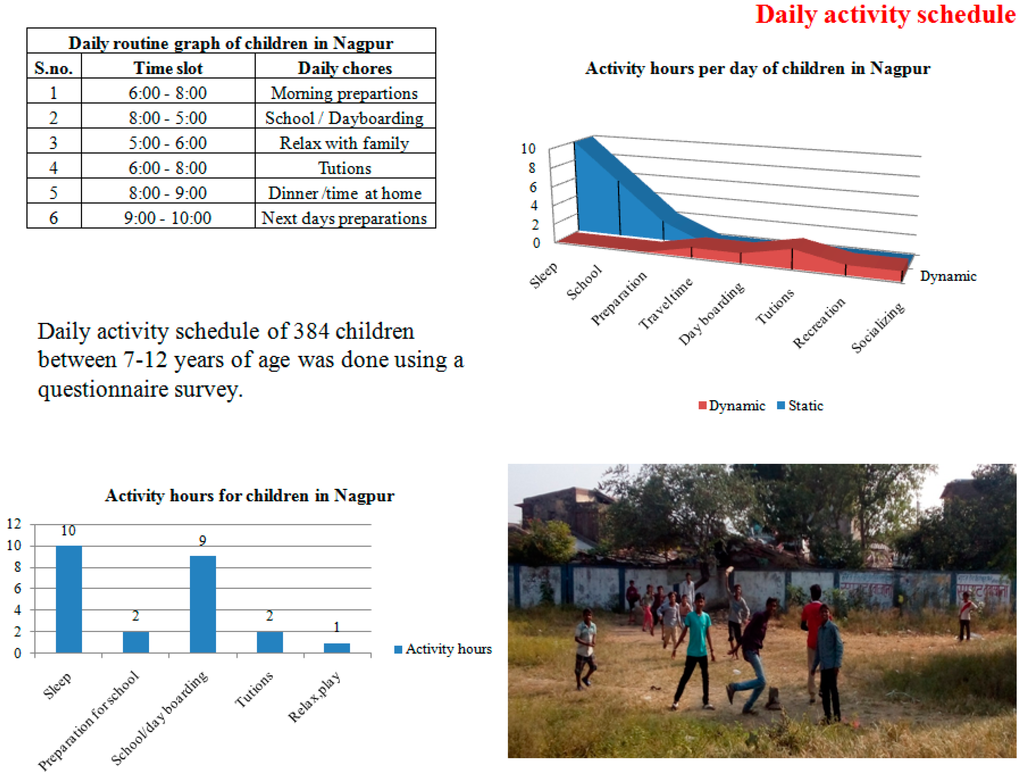 Daily activity schedule

| Daily routine graph of children in Nagpur | | |
|---|---|---|
| S.no. | Time slot | Daily chores |
| 1 | 6:00 - 8:00 | Morning prepartions |
| 2 | 8:00 - 5:00 | School / Dayboarding |
| 3 | 5:00 - 6:00 | Relax with family |
| 4 | 6:00 - 8:00 | Tutions |
| 5 | 8:00 - 9:00 | Dinner /time at home |
| 6 | 9:00 - 10:00 | Next days preparations |

Activity hours per day of children in Nagpur

10
8
6
4
2
0

Sleep
School
Preparation
Travel time
Day boarding
Tutions
Recreation
Socializing

Dynamic

Dynamic Static

Daily activity schedule of 384 children between 7-12 years of age was done using a questionnaire survey.

Activity hours for children in Nagpur

12
10
8
6
4
2
0

10
2
9
2
1

Sleep
Preparation for school
School/day boarding
Tutions
Relax,play

Activity hours